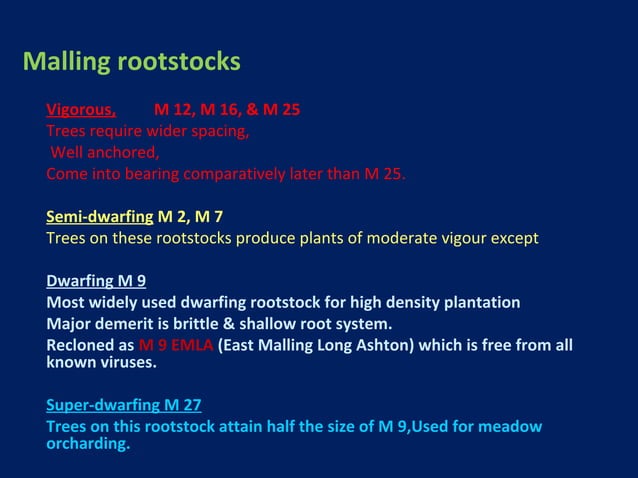 Malling rootstocks

Vigorous, M 12, M 16, & M 25
Trees require wider spacing,
Well anchored,
Come into bearing comparatively later than M 25.

Semi-dwarfing M 2, M 7
Trees on these rootstocks produce plants of moderate vigour except

Dwarfing M 9
Most widely used dwarfing rootstock for high density plantation
Major demerit is brittle & shallow root system.
Recloned as M 9 EMLA (East Malling Long Ashton) which is free from all known viruses.

Super-dwarfing M 27
Trees on this rootstock attain half the size of M 9,Used for meadow orcharding.